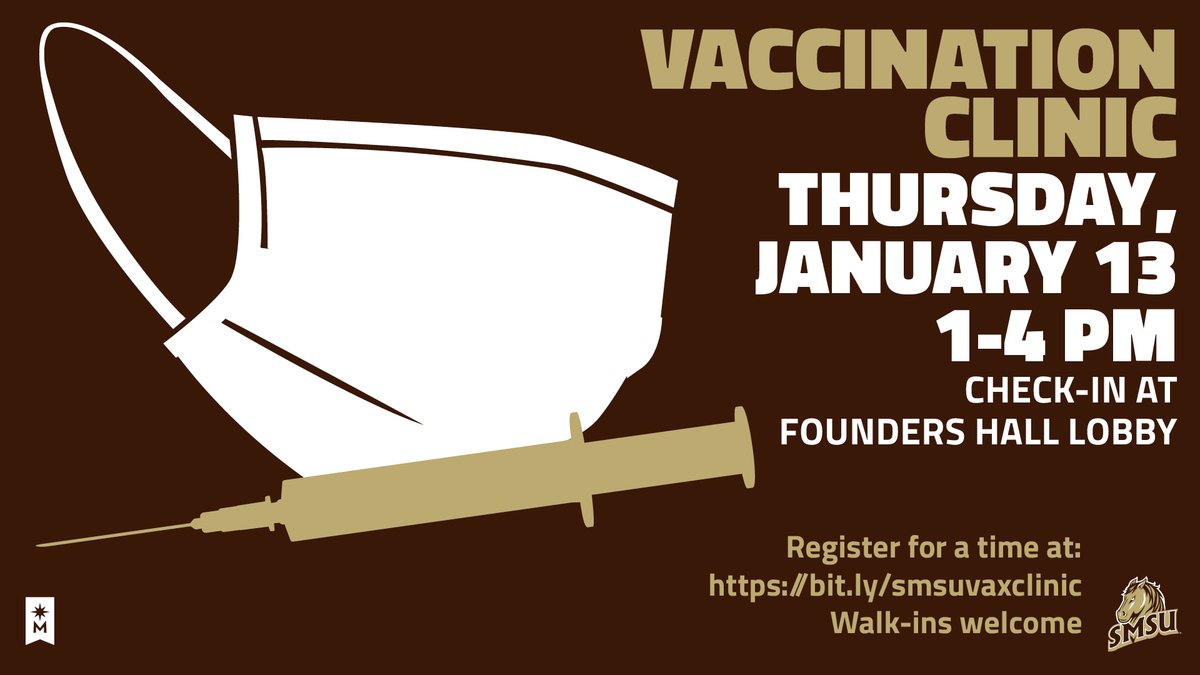 VACCINATION CLINIC

THURSDAY, JANUARY 13 1-4 PM

CHECK-IN AT FOUNDERS HALL LOBBY

Register for a time at:
https://bit.ly/smsuvaxclinic
Walk-ins welcome

M

SMSU